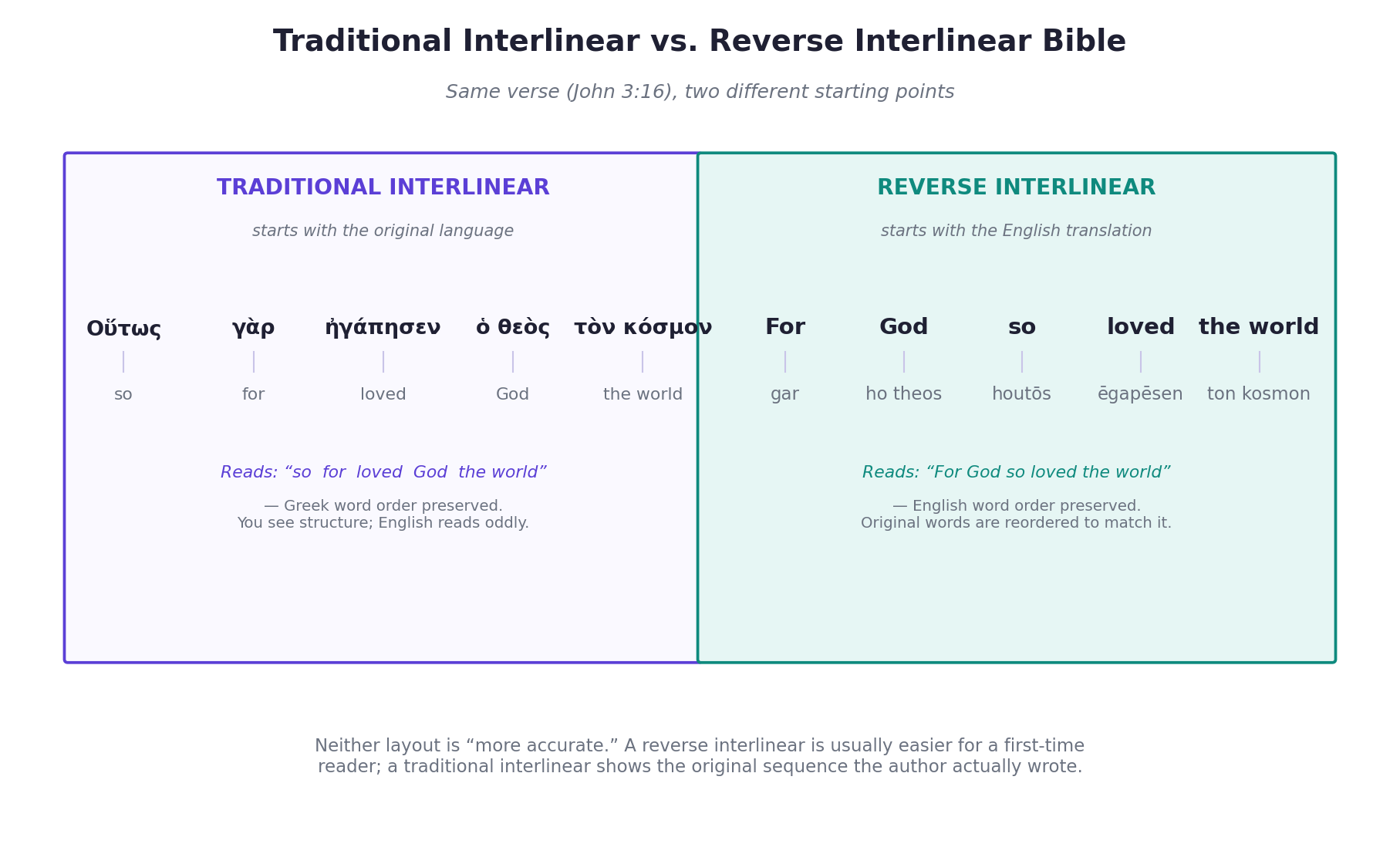 Traditional Interlinear vs. Reverse Interlinear Bible

Same verse (John 3:16), two different starting points

TRADITIONAL INTERLINEAR

starts with the original language

Οὕτως γὰρ ἠγάπησεν ὁ θεὸς τὸν κόσμον

so for loved God the world

Reads: “so for loved God the world”

— Greek word order preserved.
You see structure; English reads oddly.

REVERSE INTERLINEAR

starts with the English translation

For God so loved the world

gar ho theos houtōs ēgapēsen ton kosmon

Reads: “For God so loved the world”

— English word order preserved.
Original words are reordered to match it.

Neither layout is “more accurate.” A reverse interlinear is usually easier for a first-time reader; a traditional interlinear shows the original sequence the author actually wrote.